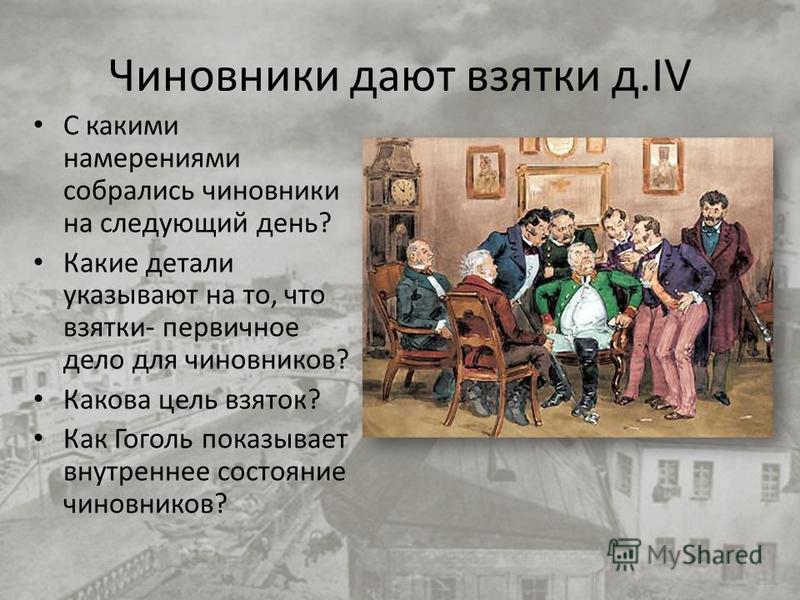 Чиновники дают взятки д.IV

• С какими намерениями собрались чиновники на следующий день?
• Какие детали указывают на то, что взятки- первичное дело для чиновников?
• Какова цель взяток?
• Как Гоголь показывает внутреннее состояние чиновников?

MyShared